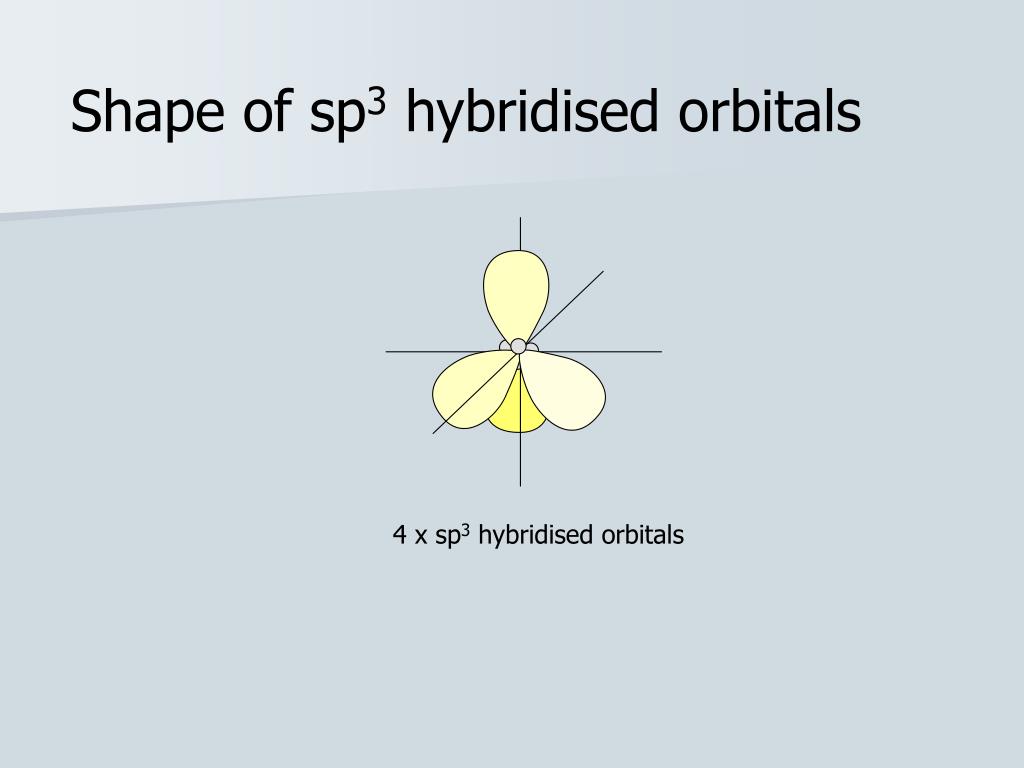 Shape of $sp^3$ hybridised orbitals

4 x $sp^3$ hybridised orbitals